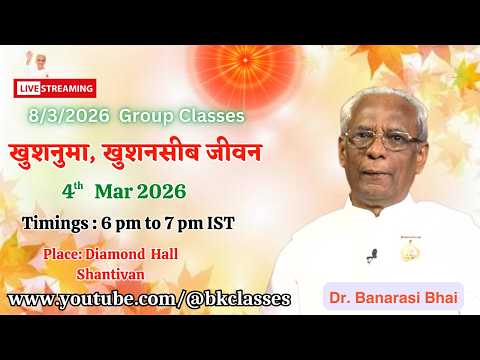 LIVE STREAMING

8/3/2026 Group Classes

खुशनुमा, खुशनसीब जीवन

4$^{th}$ Mar 2026

Timings : 6 pm to 7 pm IST

Place: Diamond Hall Shantivan

www.youtube.com/@bkclasses

Dr. Banarasi Bhai